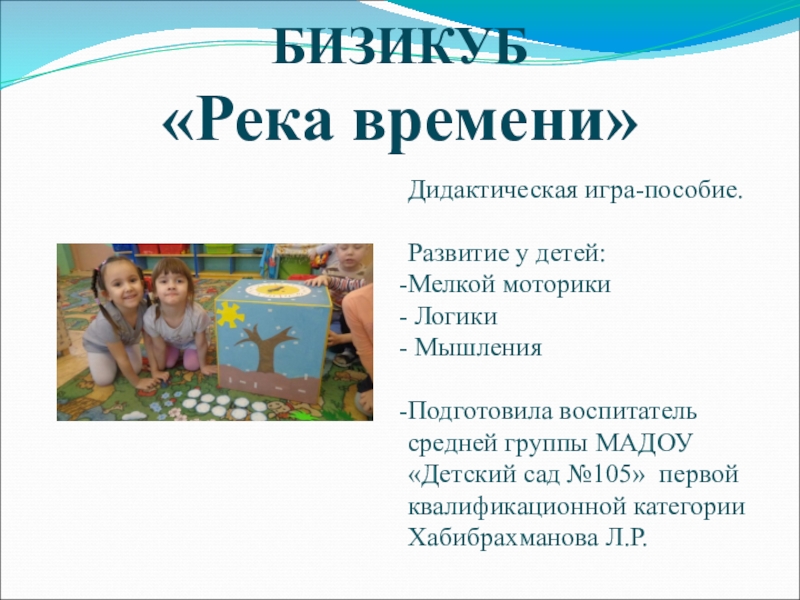 БИЗИКУБ
«Река времени»

Дидактическая игра-пособие.

Развитие у детей:
-Мелкой моторики
- Логики
- Мышления

-Подготовила воспитатель средней группы МАДОУ «Детский сад №105» первой квалификационной категории Хабибрахманова Л.Р.